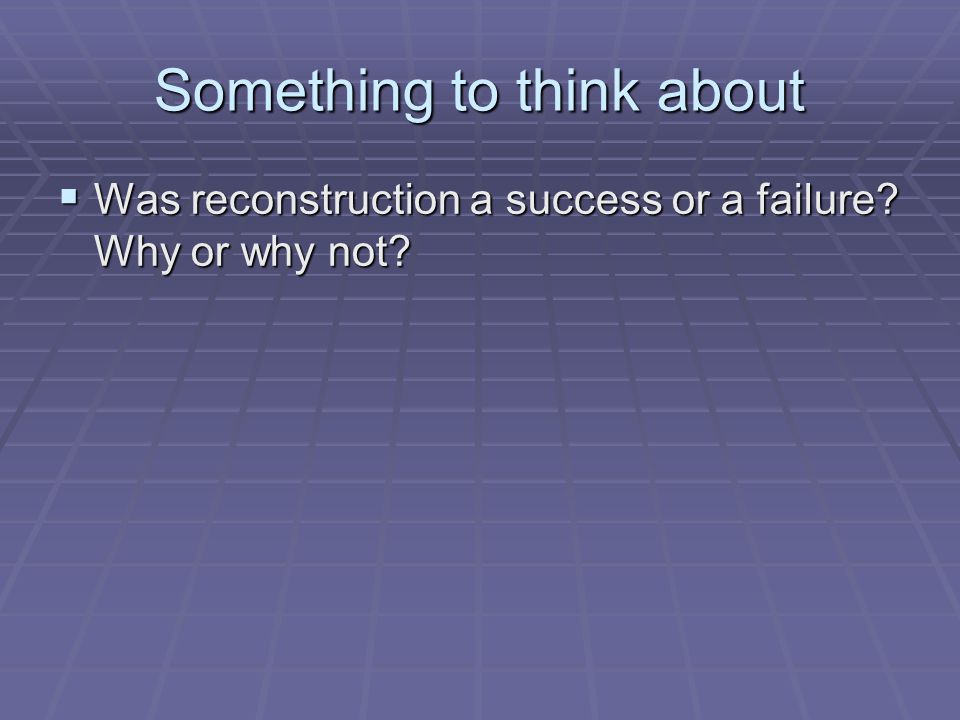 Something to think about

▪ Was reconstruction a success or a failure? Why or why not?